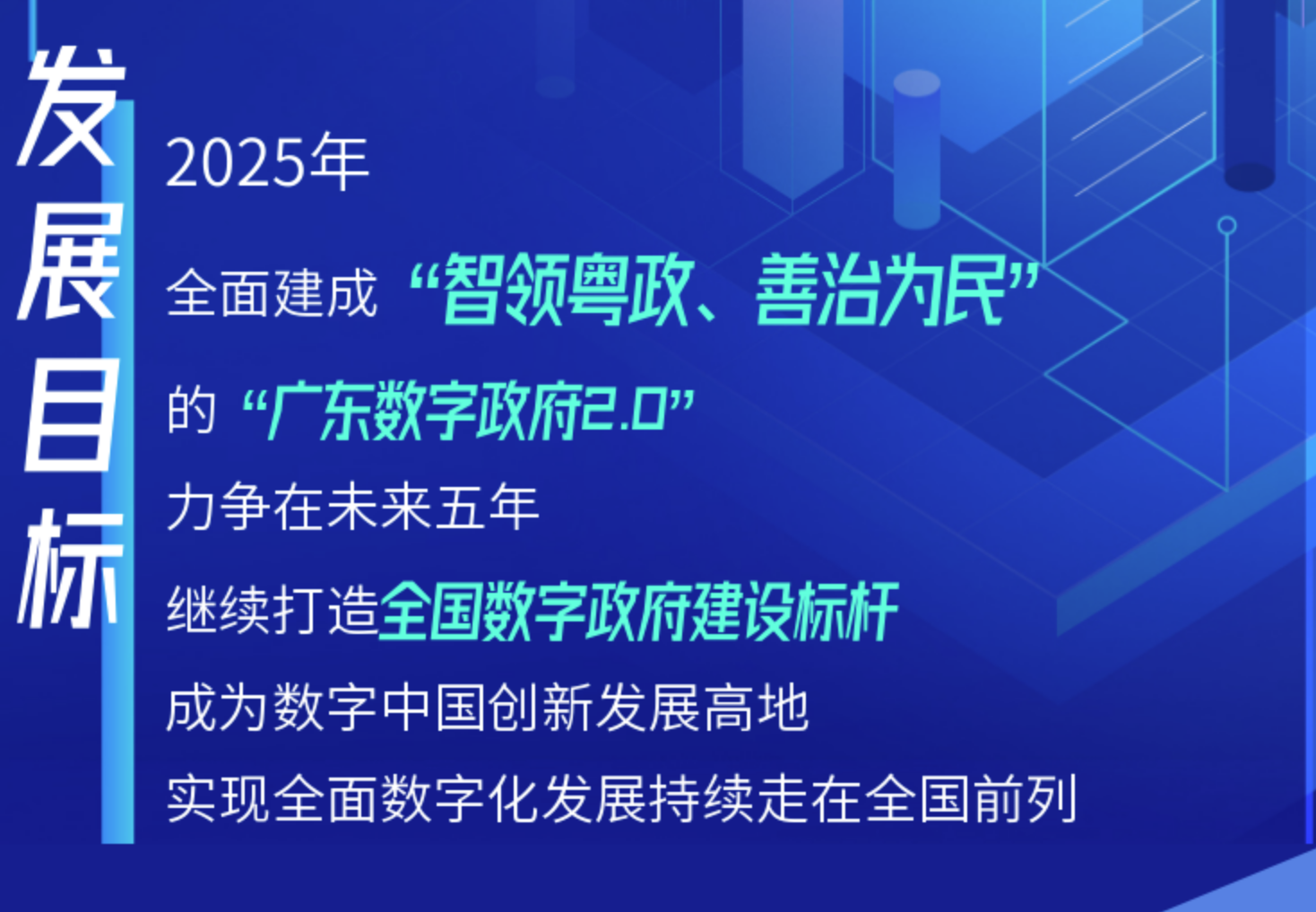 发展目标

2025年

全面建成“智领粤政、善治为民”

的“广东数字政府2.0”

力争在未来五年

继续打造全国数字政府建设标杆

成为数字中国创新发展高地

实现全面数字化发展持续走在全国前列